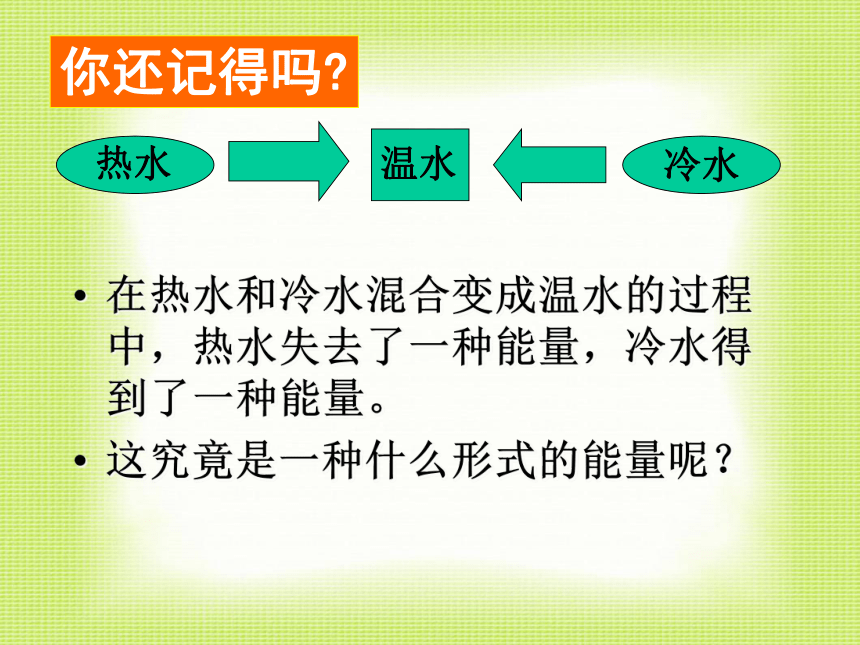 你还记得吗?

热水

温水

冷水

• 在热水和冷水混合变成温水的过程中，热水失去了一种能量，冷水得到了一种能量。

• 这究竟是一种什么形式的能量呢？